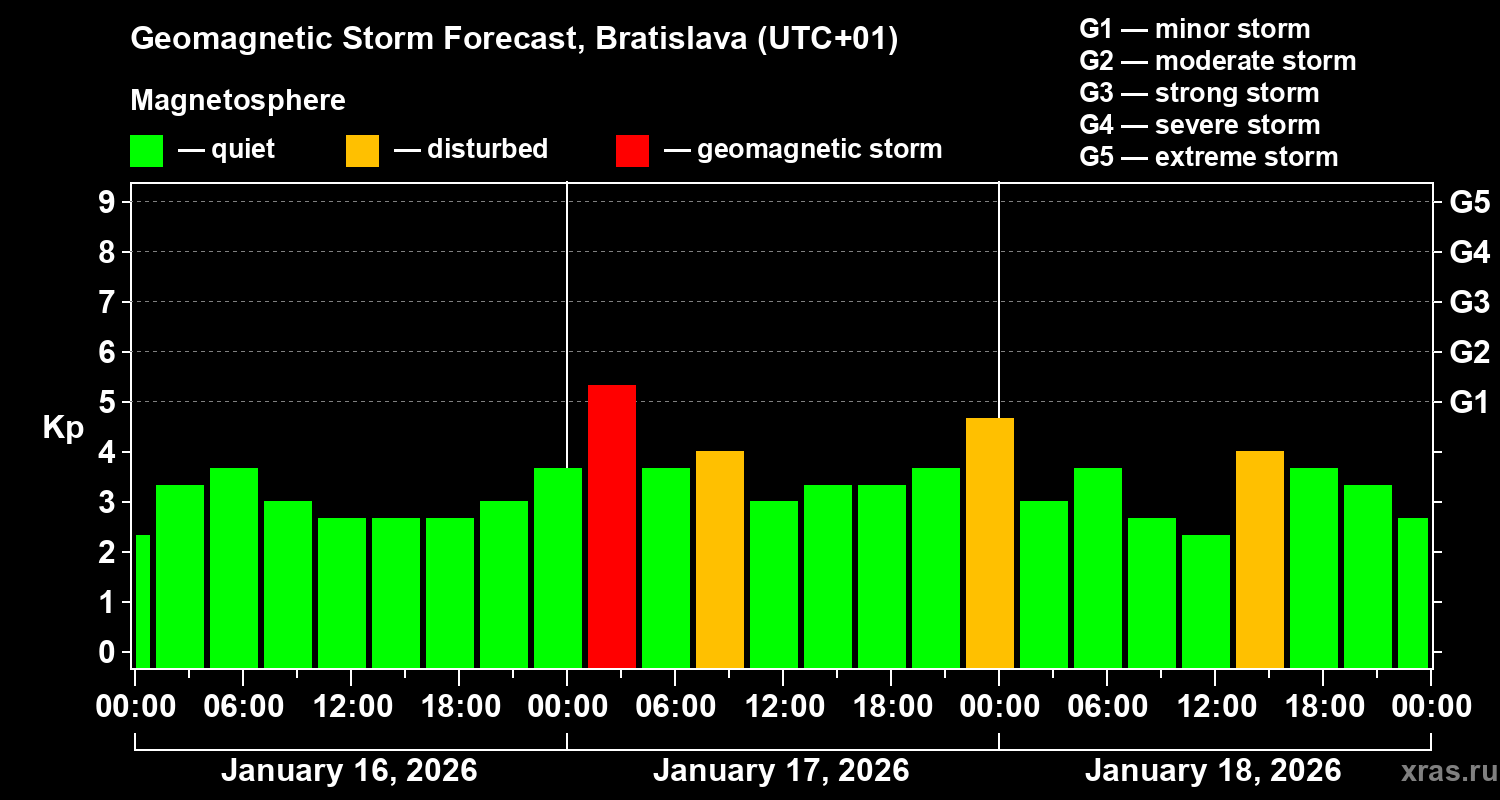 Geomagnetic Storm Forecast, Bratislava (UTC+01)

Magnetosphere

— quiet — disturbed — geomagnetic storm

G1 — minor storm
G2 — moderate storm
G3 — strong storm
G4 — severe storm
G5 — extreme storm

Kp

9
8
7
6
5
4
3
2
1
0

G5
G4
G3
G2
G1

00:00 06:00 12:00 18:00 00:00 06:00 12:00 18:00 00:00 06:00 12:00 18:00 00:00

January 16, 2026 January 17, 2026 January 18, 2026

xras.ru